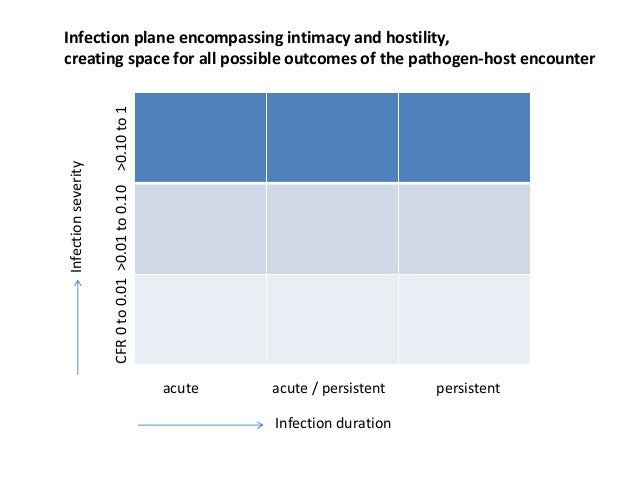 Infection plane encompassing intimacy and hostility,
creating space for all possible outcomes of the pathogen-host encounter

Infection severity

CFR 0 to 0.01 >0.01 to 0.10 >0.10 to 1

acute acute / persistent persistent

Infection duration